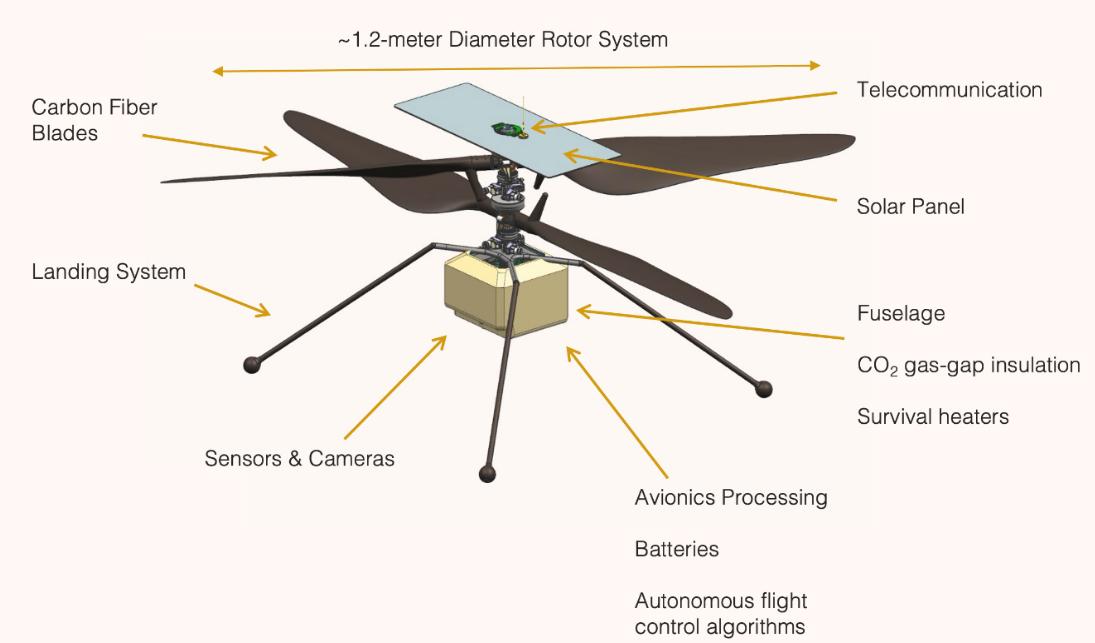 ~1.2-meter Diameter Rotor System

Carbon Fiber Blades

Telecommunication

Solar Panel

Landing System

Fuselage

$CO_2$ gas-gap insulation

Survival heaters

Sensors & Cameras

Avionics Processing

Batteries

Autonomous flight control algorithms